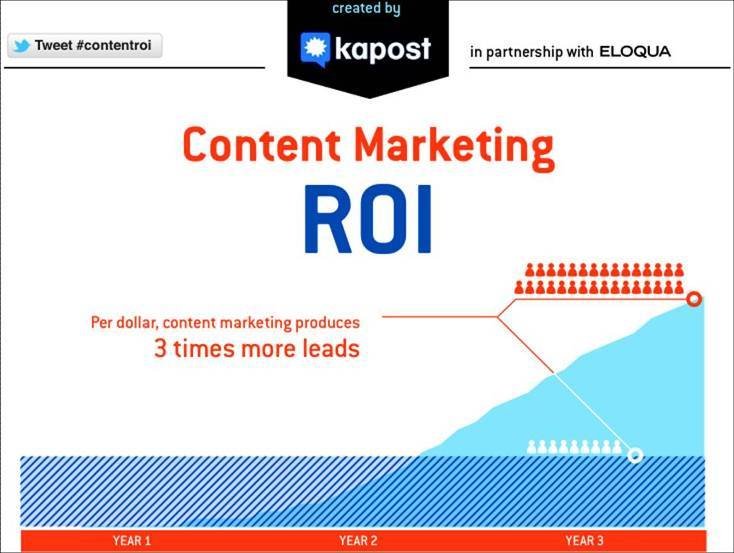 Tweet #contentroi

created by

kapost

in partnership with ELOQUA

Content Marketing

ROI

Per dollar, content marketing produces

3 times more leads

YEAR 1

YEAR 2

YEAR 3